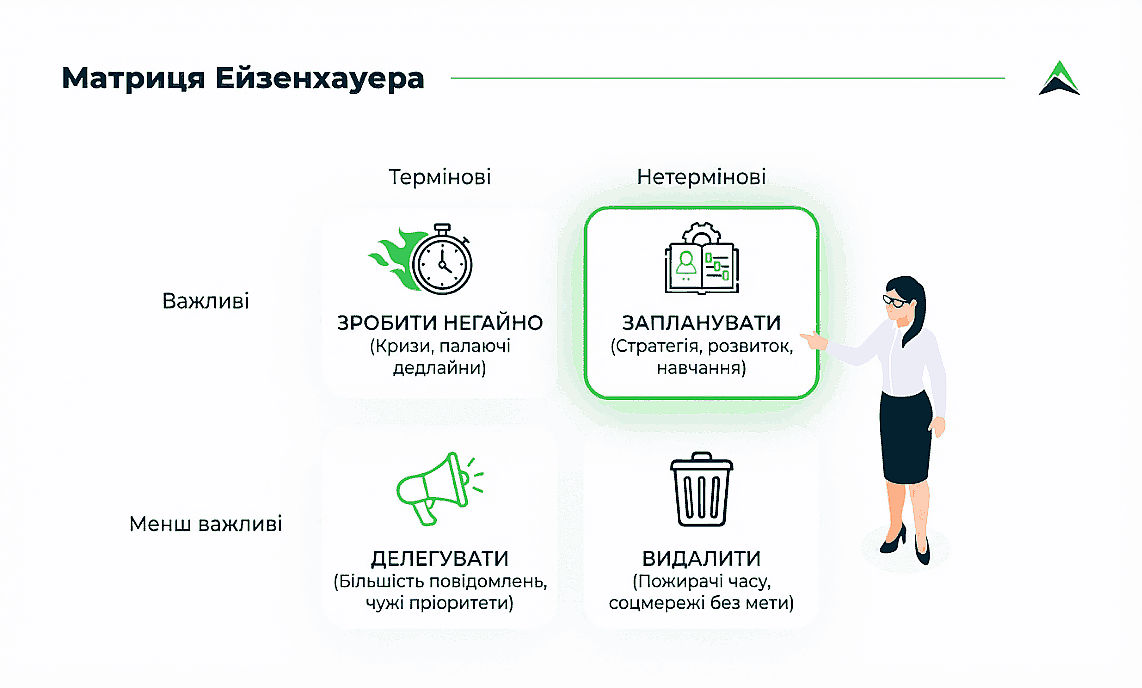 Матриця Ейзенхауера

Термінові

Нетермінові

Важливі

ЗРОБИТИ НЕГАЙНО
(Кризи, палаючі дедлайни)

ЗАПЛАНУВАТИ
(Стратегія, розвиток, навчання)

Менш важливі

ДЕЛЕГУВАТИ
(Більшість повідомлень, чужі пріоритети)

ВИДАЛИТИ
(Пожирачі часу, соцмережі без мети)